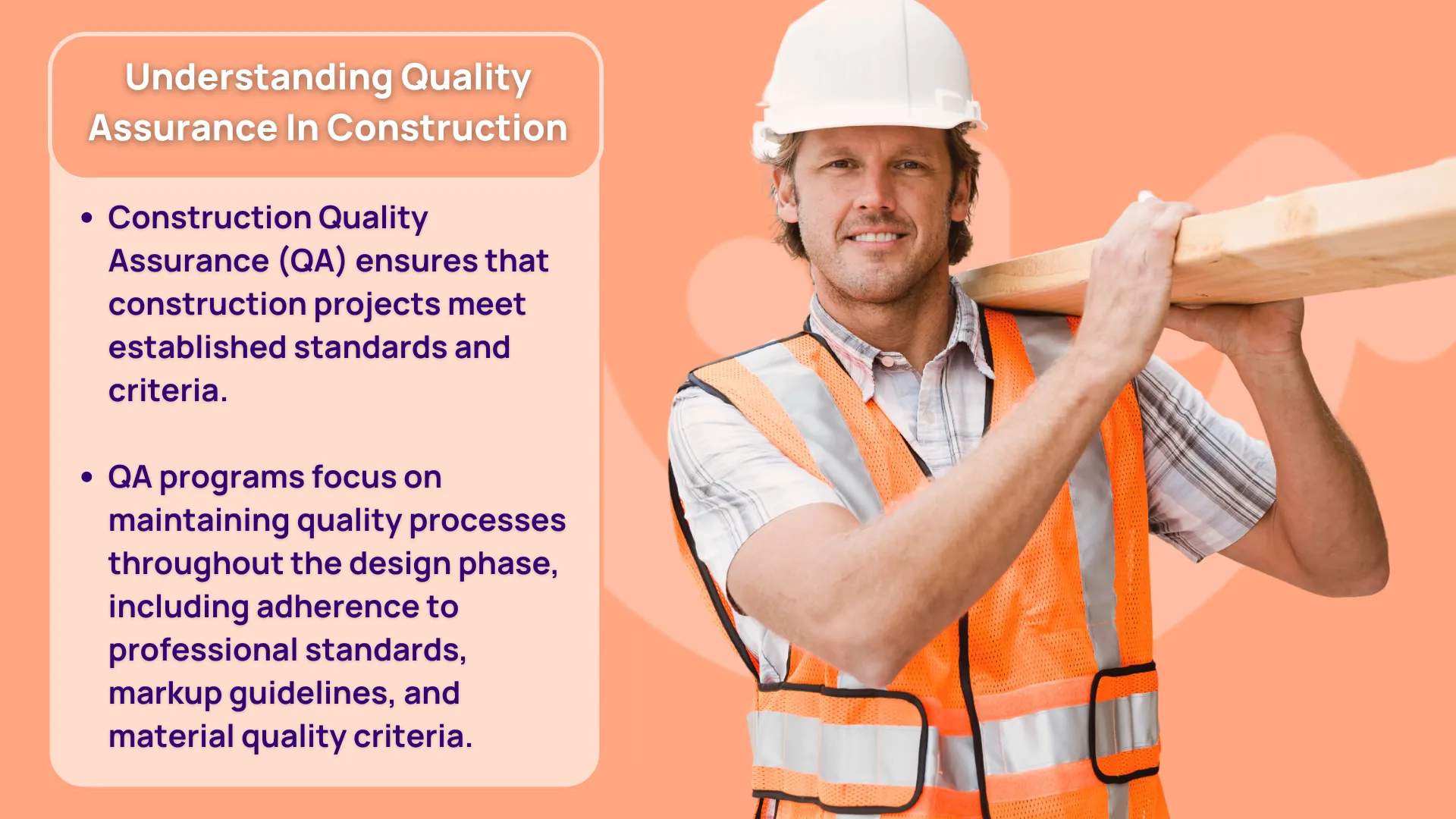 Understanding Quality Assurance In Construction

• Construction Quality Assurance (QA) ensures that construction projects meet established standards and criteria.

• QA programs focus on maintaining quality processes throughout the design phase, including adherence to professional standards, markup guidelines, and material quality criteria.